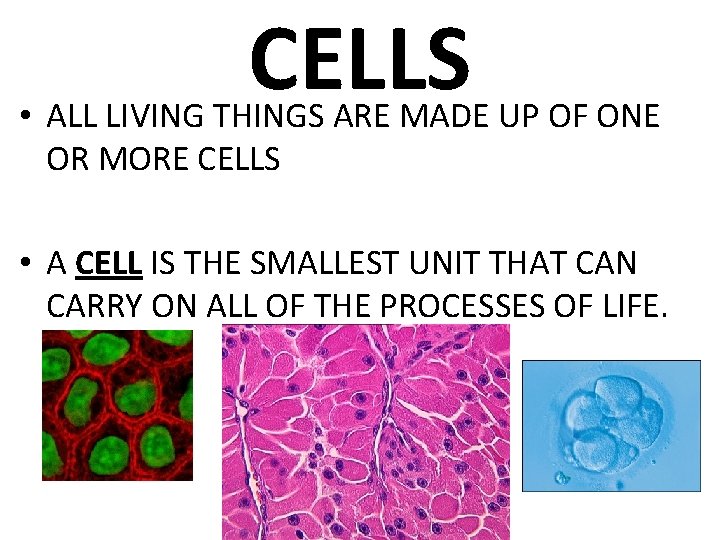 CELLS

• ALL LIVING THINGS ARE MADE UP OF ONE OR MORE CELLS

• A CELL IS THE SMALLEST UNIT THAT CAN CARRY ON ALL OF THE PROCESSES OF LIFE.